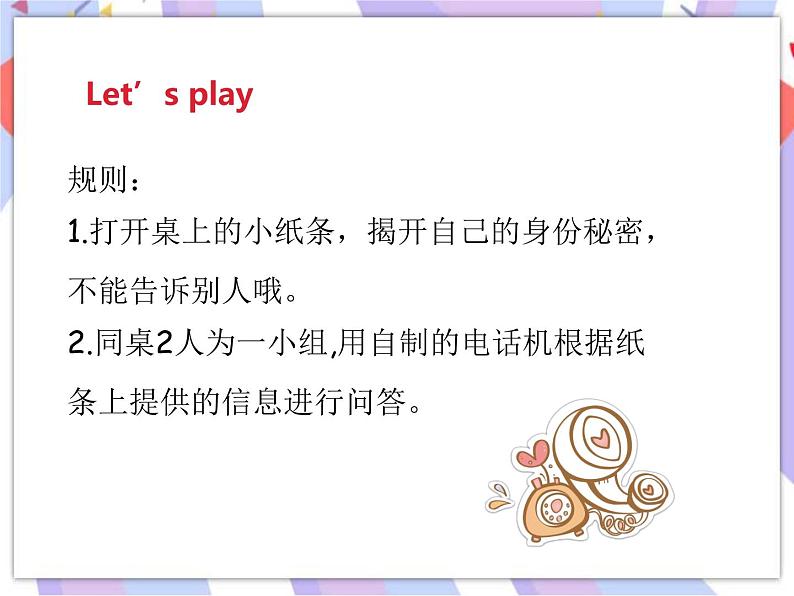 Let’s play

规则：
1.打开桌上的小纸条，揭开自己的身份秘密，不能告诉别人哦。
2.同桌2人为一小组,用自制的电话机根据纸条上提供的信息进行问答。